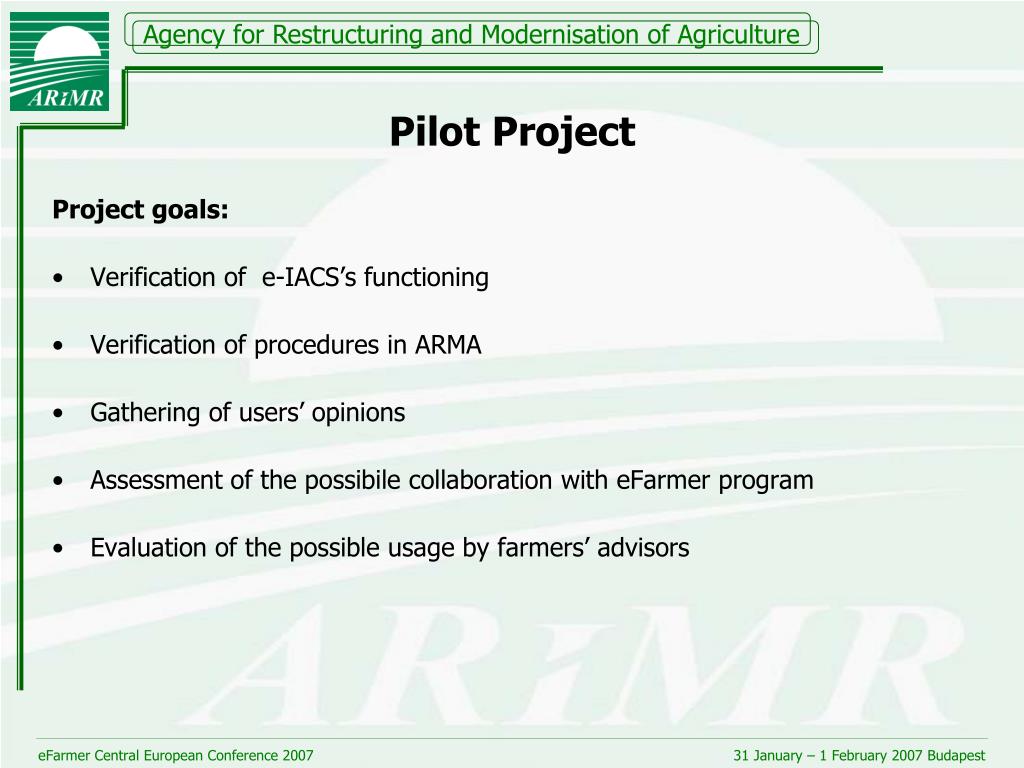 ARiMR

Agency for Restructuring and Modernisation of Agriculture

Pilot Project

Project goals:

• Verification of e-IACS's functioning

• Verification of procedures in ARMA

• Gathering of users' opinions

• Assessment of the possibile collaboration with eFarmer program

• Evaluation of the possible usage by farmers' advisors

ARiMR

eFarmer Central European Conference 2007

31 January – 1 February 2007 Budapest